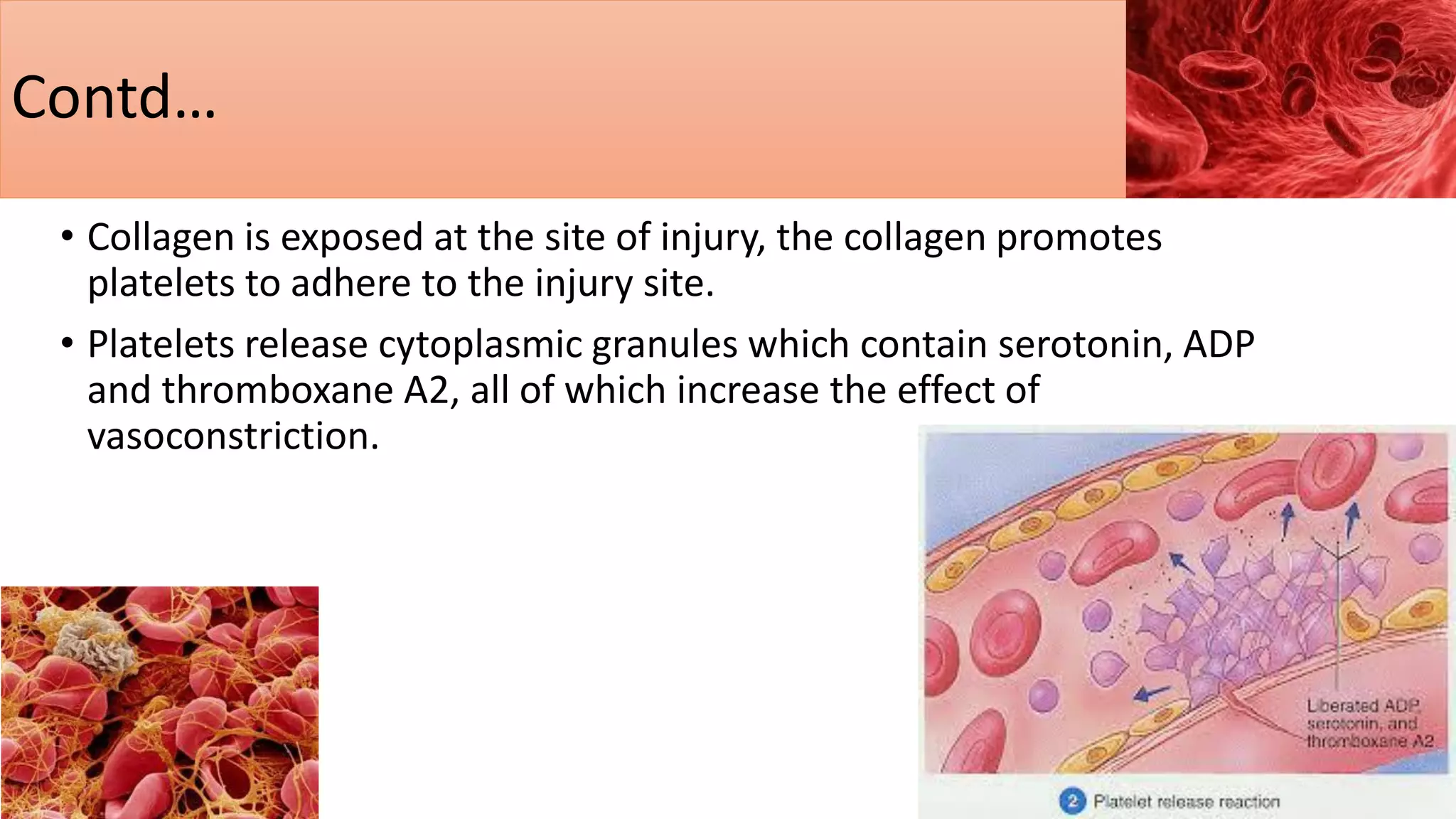 Contd…

• Collagen is exposed at the site of injury, the collagen promotes platelets to adhere to the injury site.

• Platelets release cytoplasmic granules which contain serotonin, ADP and thromboxane A2, all of which increase the effect of vasoconstriction.

Liberated ADP, serotonin, and thromboxane A2

2 Platelet release reaction